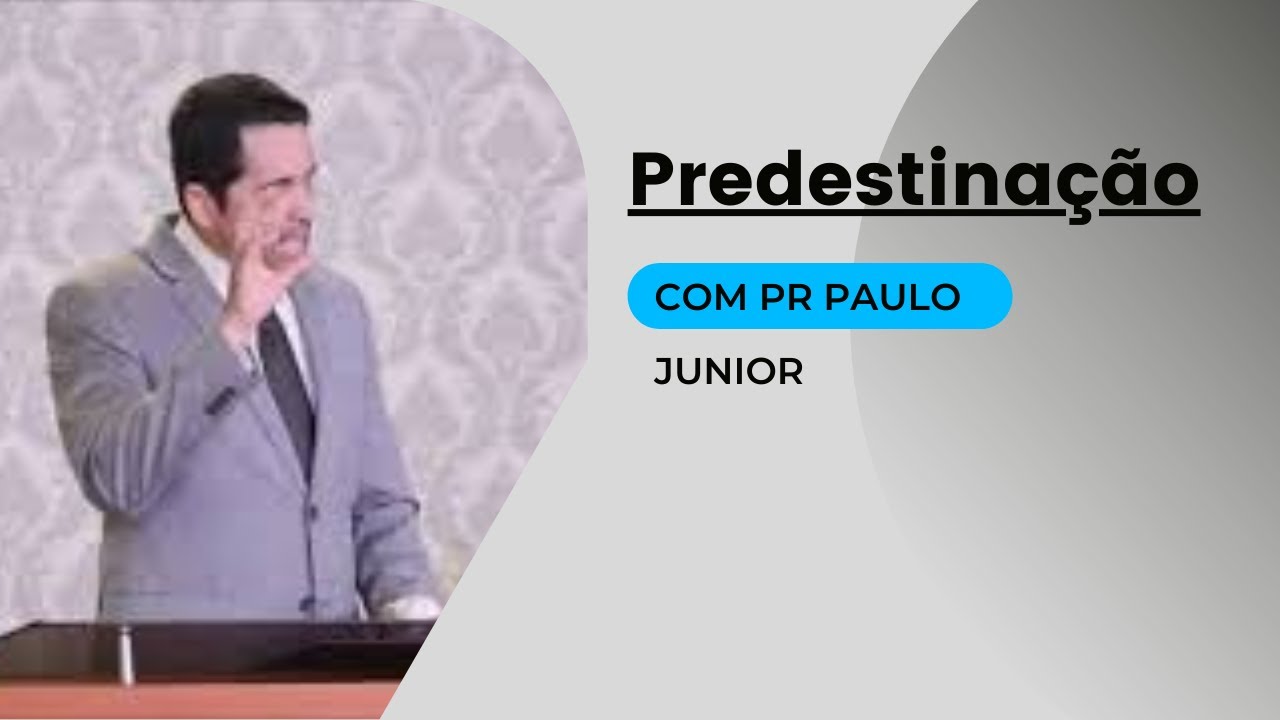 Predestinação

COM PR PAULO

JUNIOR